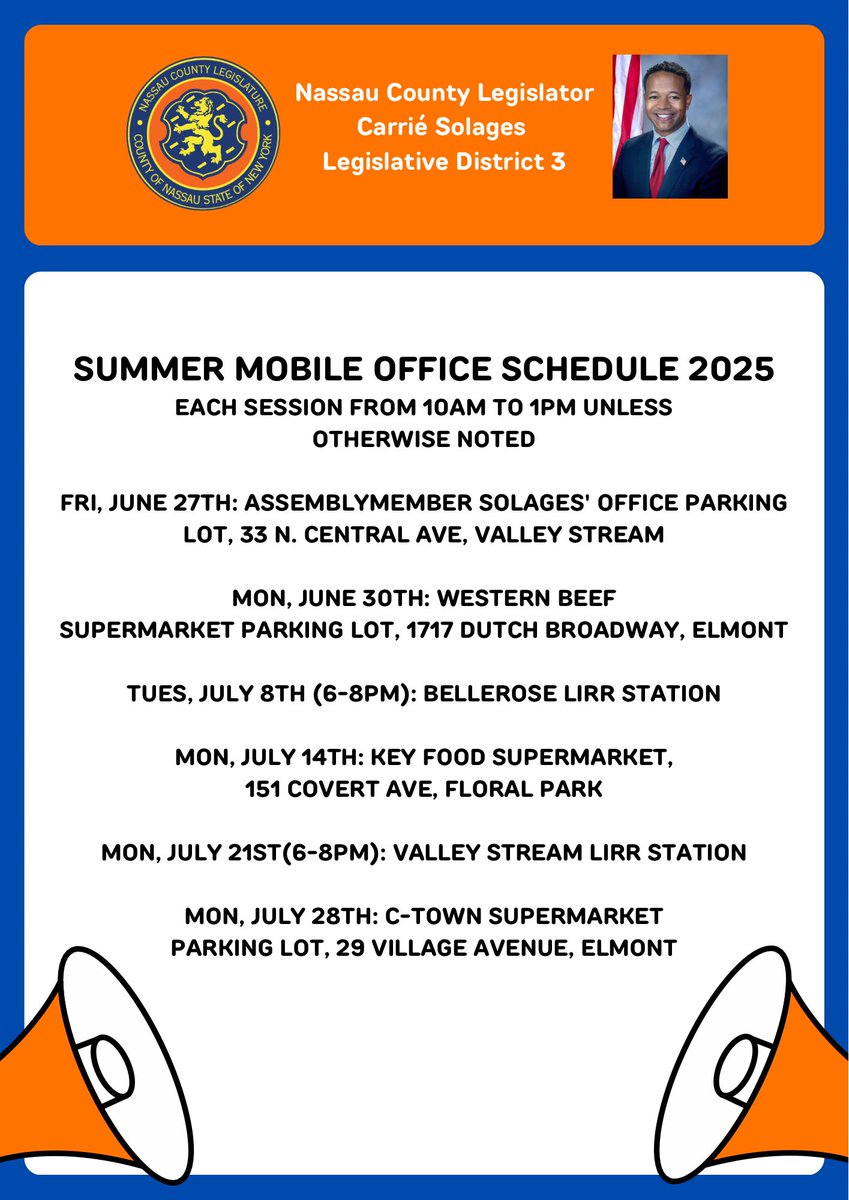 NASSAU COUNTY LEGISLATURE
COUNTY OF NASSAU STATE OF NEW YORK

Nassau County Legislator
Carrié Solages
Legislative District 3

SUMMER MOBILE OFFICE SCHEDULE 2025
EACH SESSION FROM 10AM TO 1PM UNLESS OTHERWISE NOTED

FRI, JUNE 27TH: ASSEMBLYMEMBER SOLAGES' OFFICE PARKING LOT, 33 N. CENTRAL AVE, VALLEY STREAM

MON, JUNE 30TH: WESTERN BEEF
SUPERMARKET PARKING LOT, 1717 DUTCH BROADWAY, ELMONT

TUES, JULY 8TH (6-8PM): BELLEROSE LIRR STATION

MON, JULY 14TH: KEY FOOD SUPERMARKET,
151 COVERT AVE, FLORAL PARK

MON, JULY 21ST(6-8PM): VALLEY STREAM LIRR STATION

MON, JULY 28TH: C-TOWN SUPERMARKET
PARKING LOT, 29 VILLAGE AVENUE, ELMONT